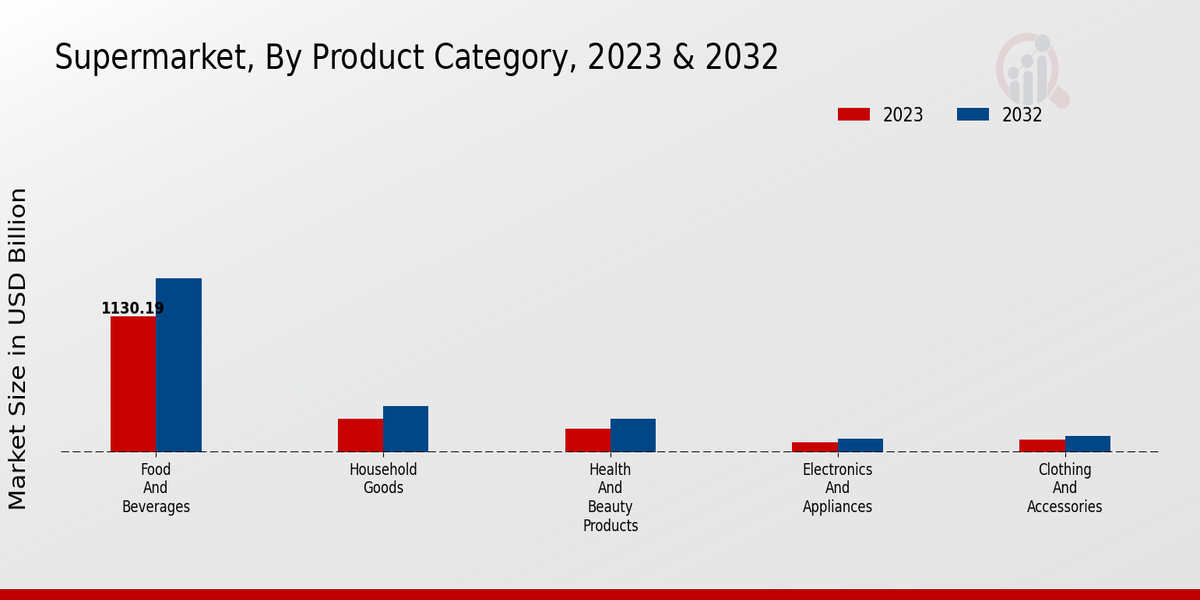 Supermarket, By Product Category, 2023 & 2032

2023 2032

Market Size in USD Billion

1130.19

Food And Beverages

Household Goods

Health And Beauty Products

Electronics And Appliances

Clothing And Accessories